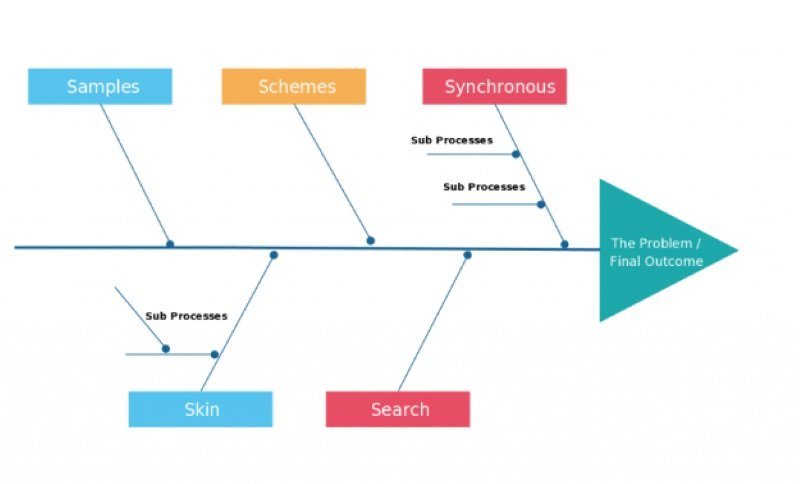 Samples

Schemes

Synchronous

Sub Processes

Sub Processes

The Problem / Final Outcome

Sub Processes

Skin

Search